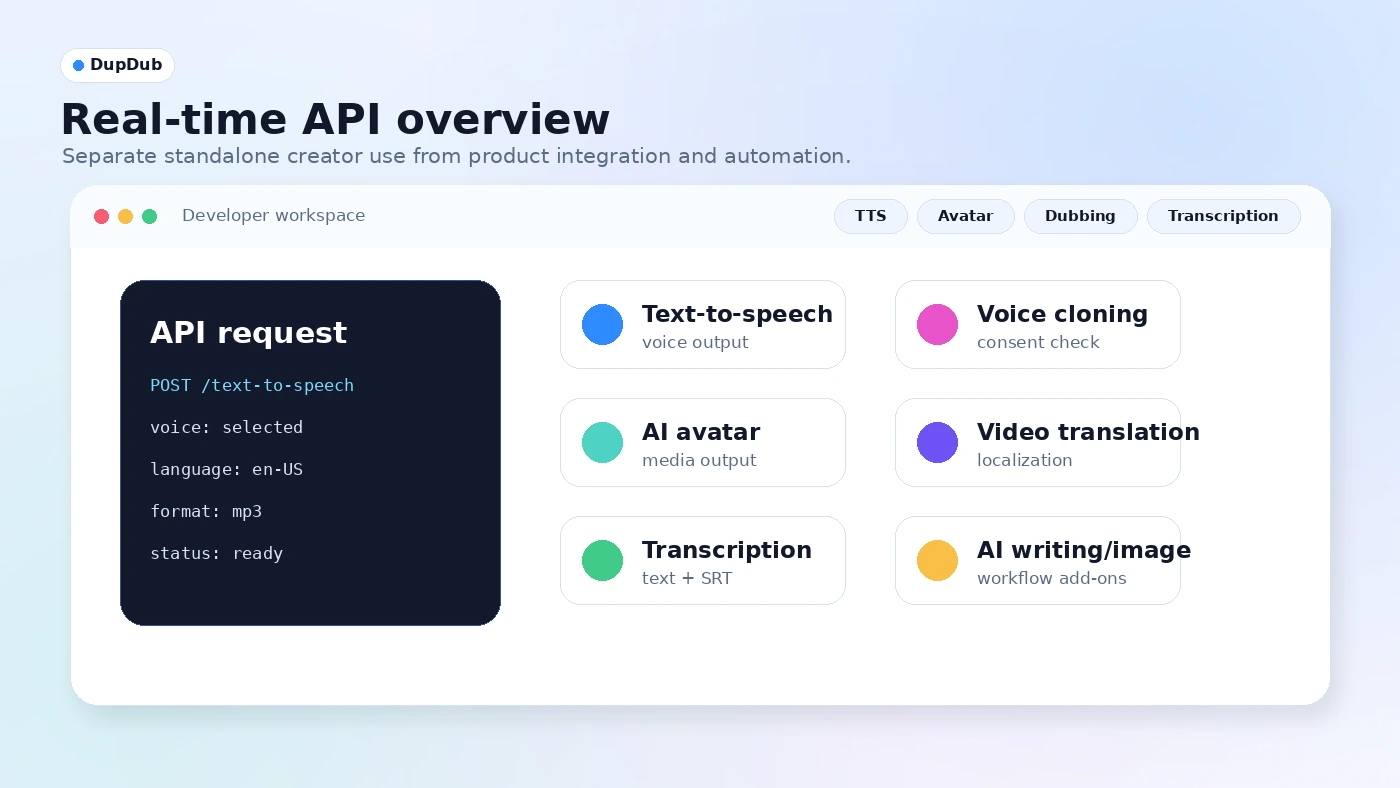 DupDub

Real-time API overview

Separate standalone creator use from product integration and automation.

Developer workspace

TTS

Avatar

Dubbing

Transcription

API request

POST /text-to-speech

voice: selected

language: en-US

format: mp3

status: ready

Text-to-speech
voice output

Voice cloning
consent check

AI avatar
media output

Video translation
localization

Transcription
text + SRT

AI writing/image
workflow add-ons